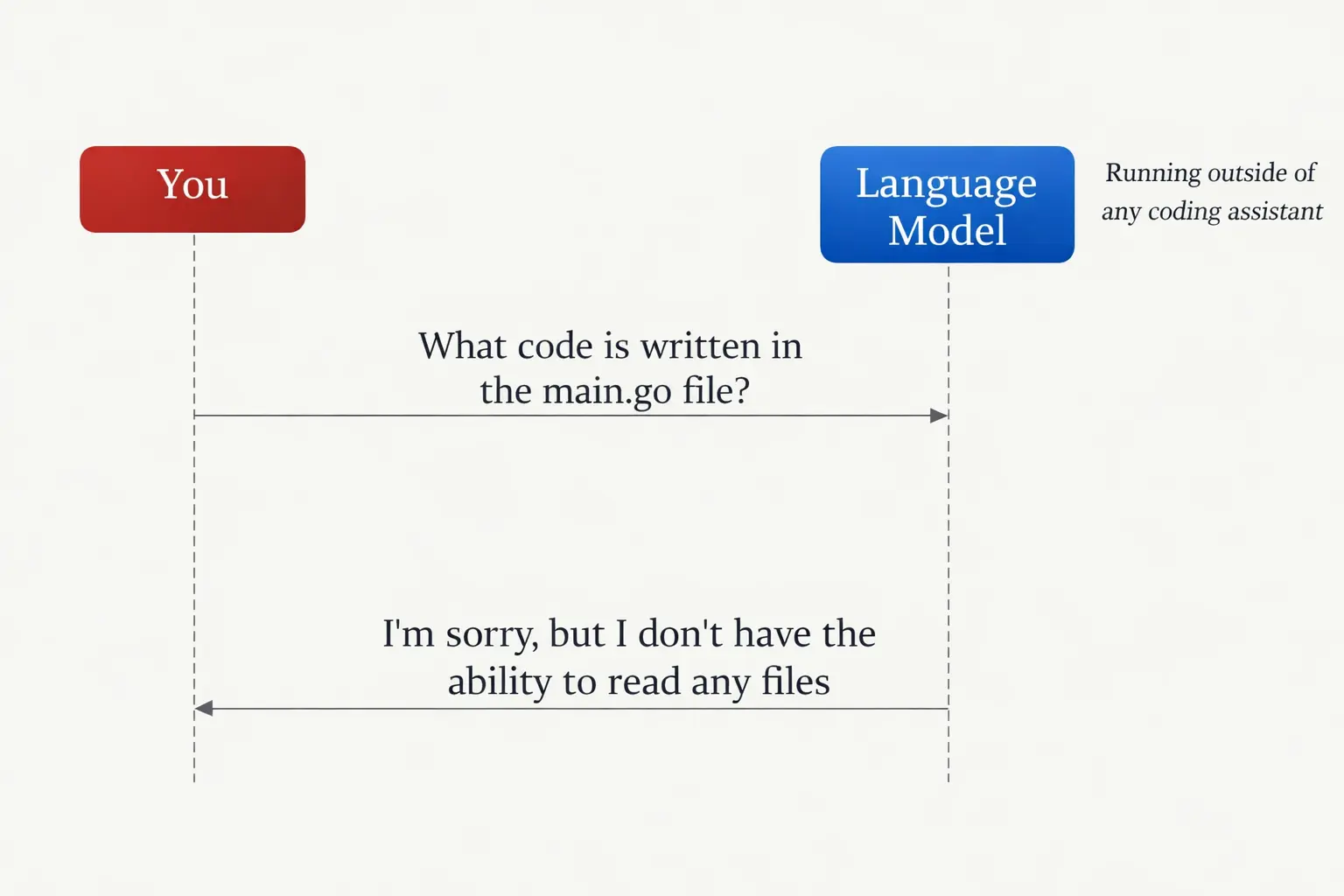 You

Language Model

Running outside of any coding assistant

What code is written in the main.go file?

I'm sorry, but I don't have the ability to read any files